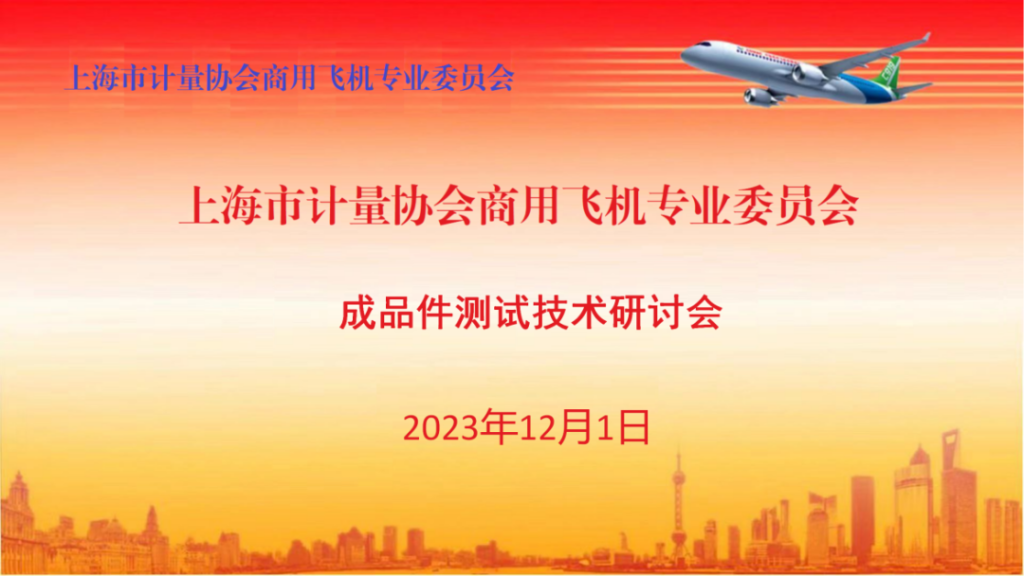 上海市计量协会商用飞机专业委员会

上海市计量协会商用飞机专业委员会

成品件测试技术研讨会

2023年12月1日